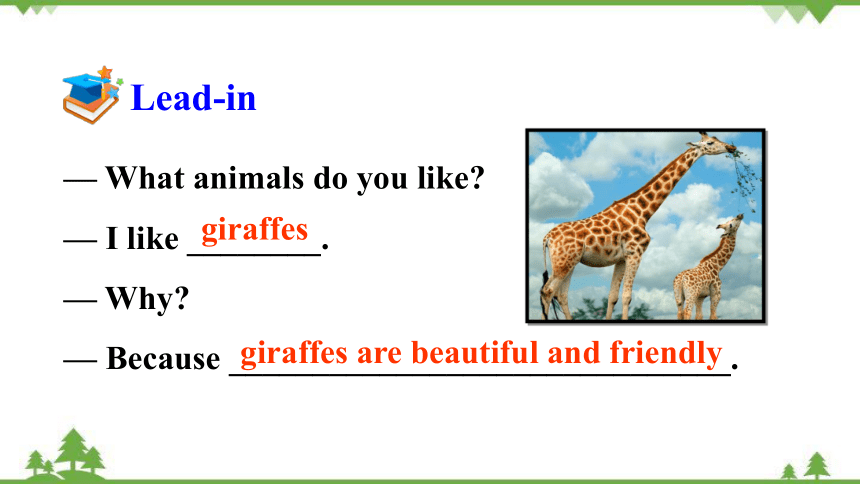 Lead-in

— What animals do you like?

— I like giraffes.

— Why?

— Because giraffes are beautiful and friendly.